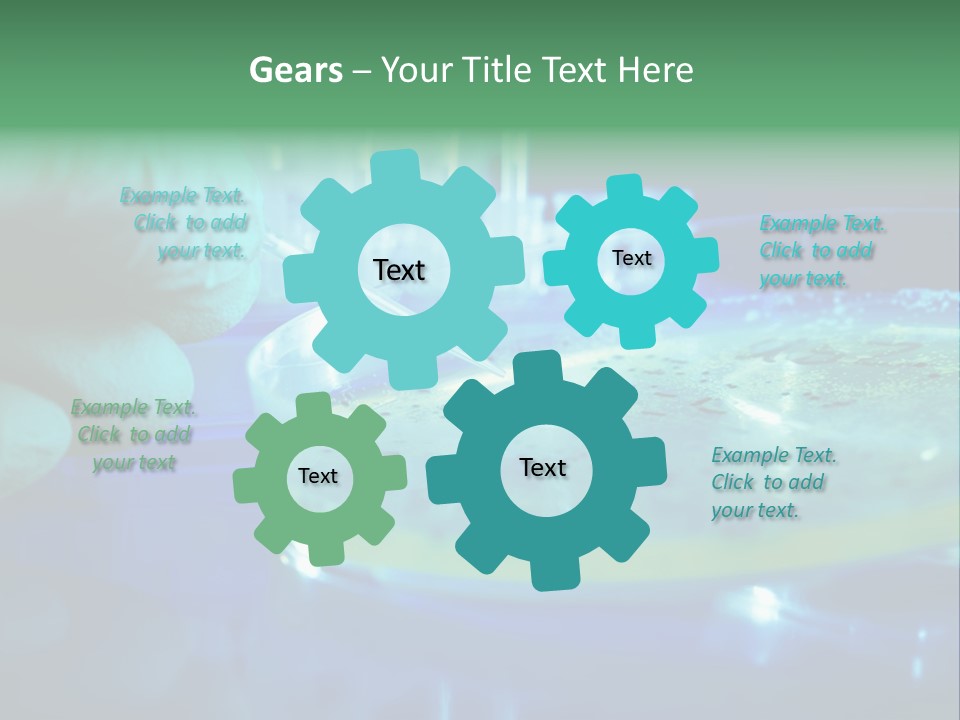 Gears – Your Title Text Here

Example Text. Click to add your text.

Text

Text

Example Text. Click to add your text.

Example Text. Click to add your text

Text

Text

Example Text. Click to add your text.